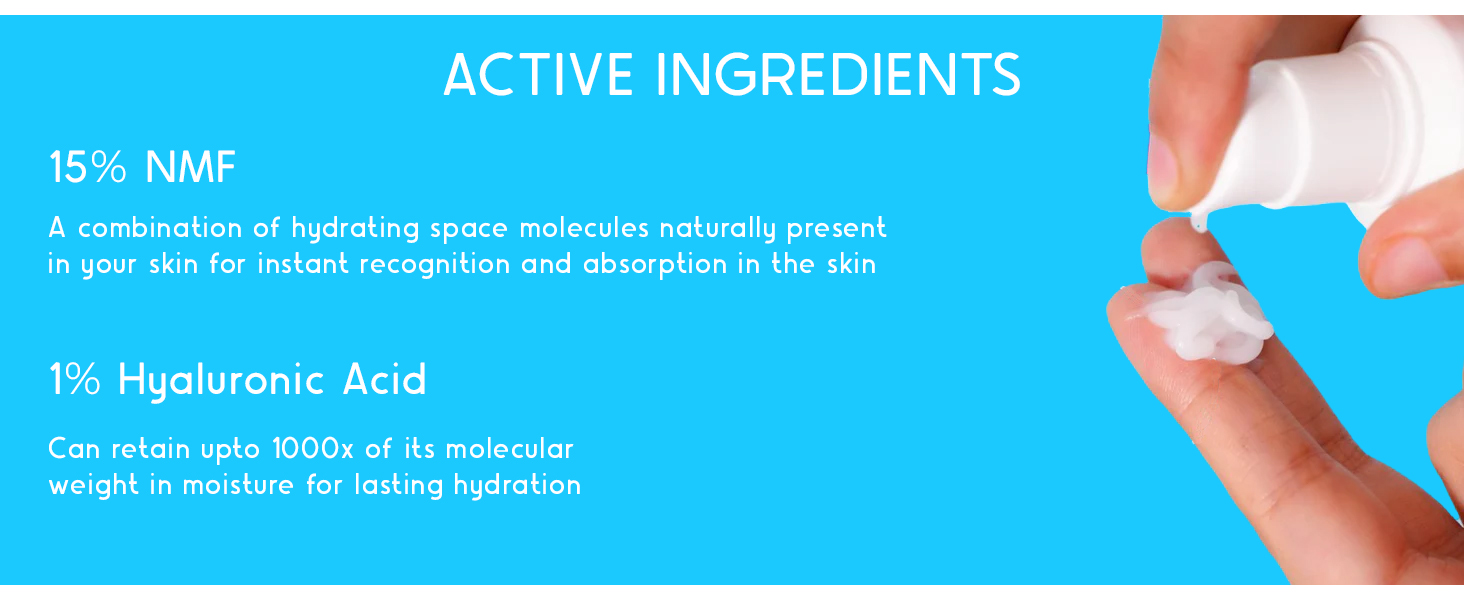 ACTIVE INGREDIENTS

15% NMF

A combination of hydrating space molecules naturally present in your skin for instant recognition and absorption in the skin

1% Hyaluronic Acid

Can retain upto 1000x of its molecular weight in moisture for lasting hydration